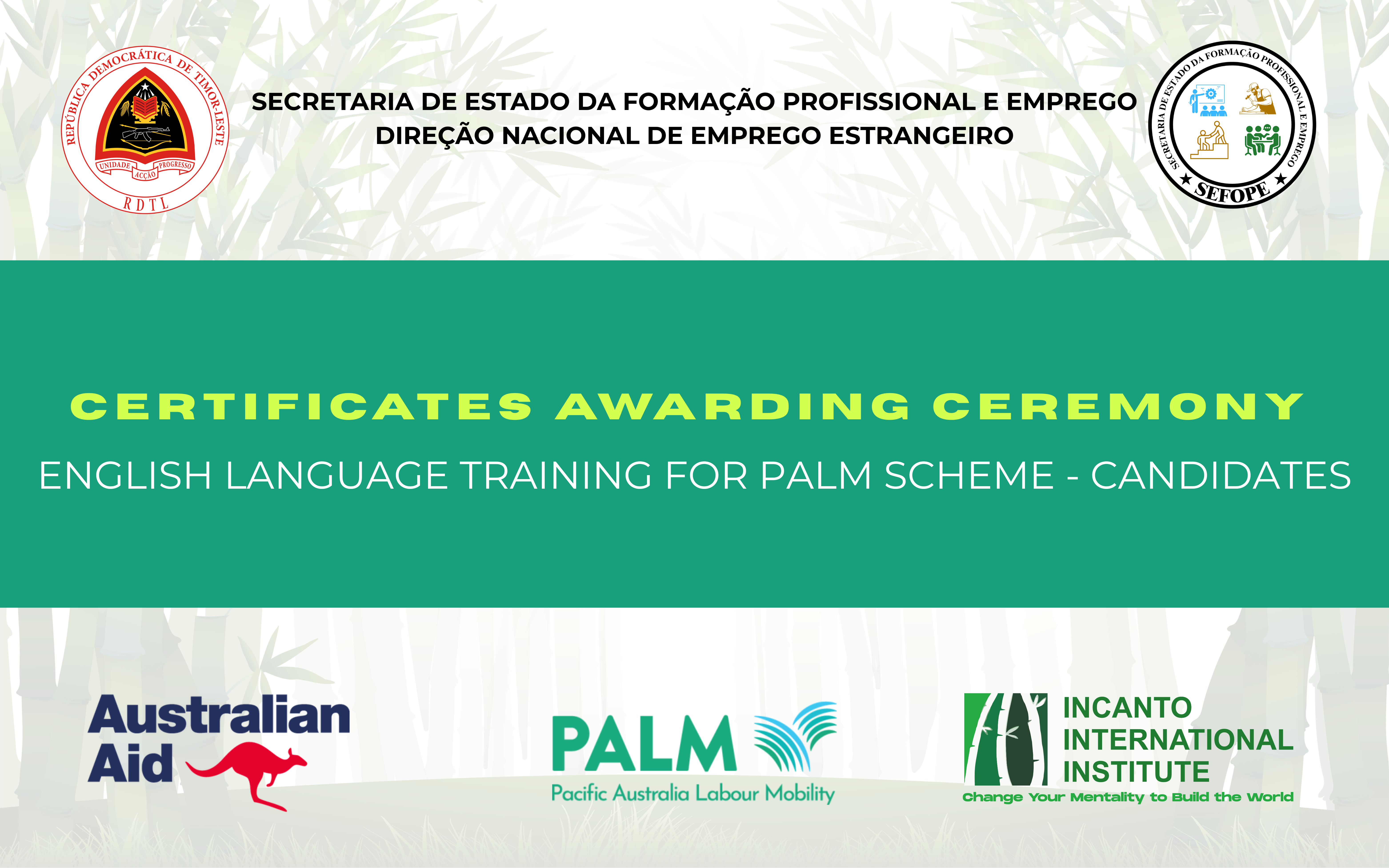 REPÚBLICA DEMOCRÁTICA DE TIMOR-LESTE
UNIDADE ACÇÃO PROGRESSO
RDTL

SECRETARIA DE ESTADO DA FORMAÇÃO PROFISSIONAL E EMPREGO
DIREÇÃO NACIONAL DE EMPREGO ESTRANGEIRO

SECRETARIA DE ESTADO DA FORMAÇÃO PROFISSIONAL E EMPREGO
SEFOPE

CERTIFICATES AWARDING CEREMONY

ENGLISH LANGUAGE TRAINING FOR PALM SCHEME - CANDIDATES

Australian Aid

PALM
Pacific Australia Labour Mobility

INCANTO INTERNATIONAL INSTITUTE
Change Your Mentality to Build the World